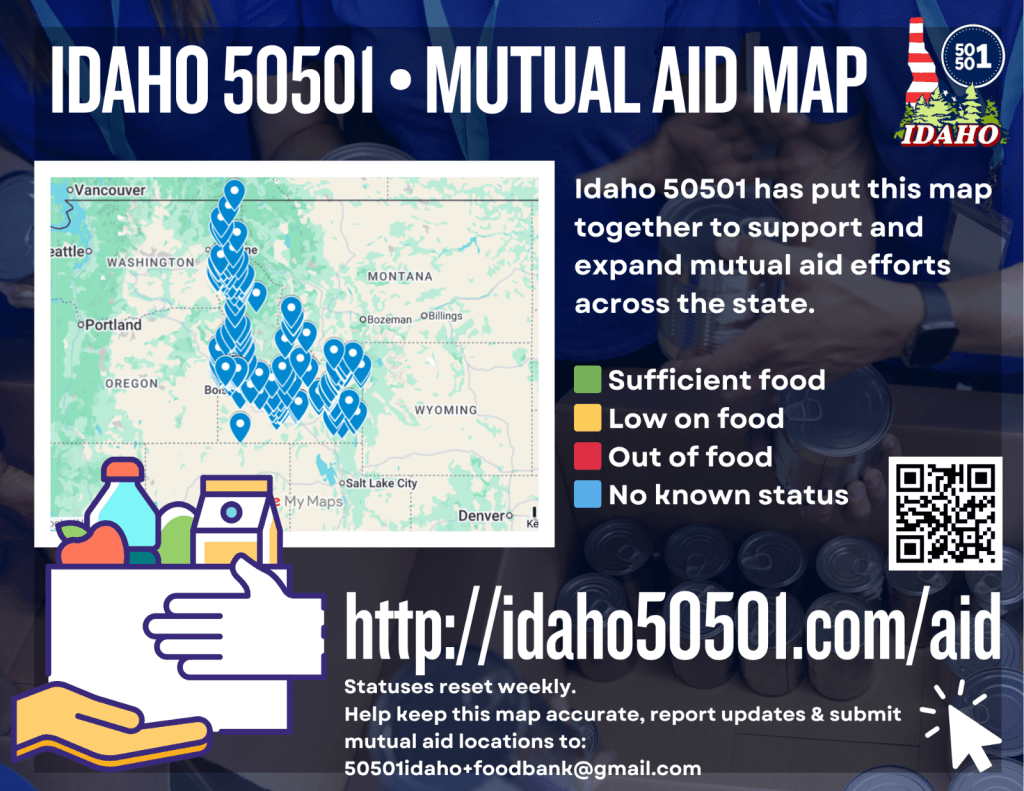 IDAHO 50501 • MUTUAL AID MAP

50 50 1

IDAHO

Vancouver
eattle
WASHINGTON
MONTANA
Portland
Bozeman
Billings
OREGON
Bois
WYOMING
Salt Lake City
My Maps
Denver
Ke

Idaho 50501 has put this map together to support and expand mutual aid efforts across the state.

Sufficient food
Low on food
Out of food
No known status

http://idaho50501.com/aid

Statuses reset weekly.
Help keep this map accurate, report updates & submit mutual aid locations to:
50501idaho+foodbank@gmail.com